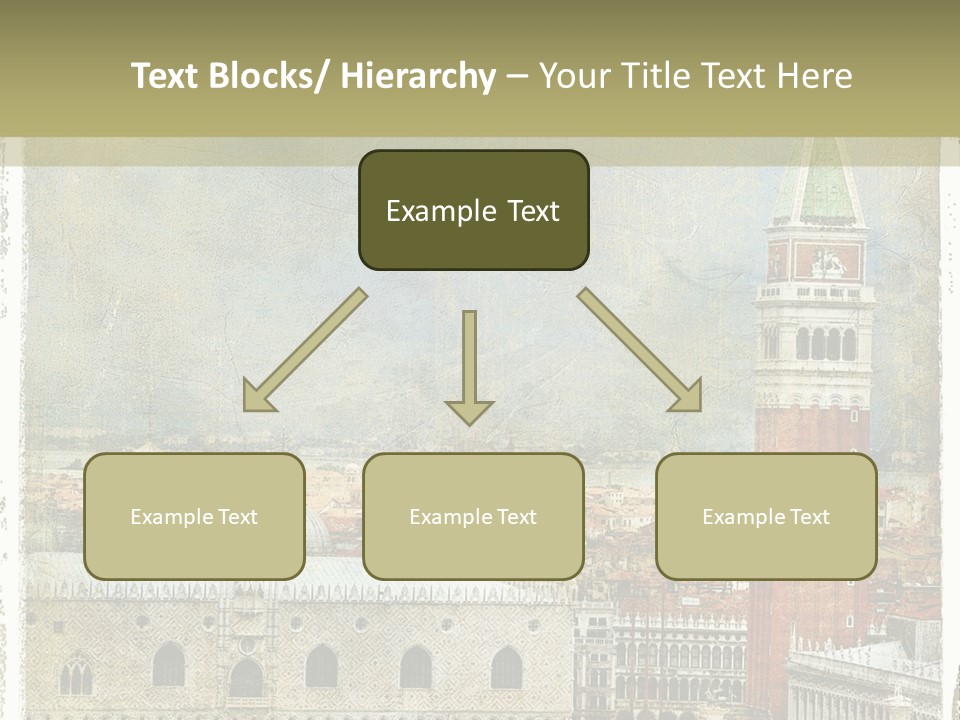 Text Blocks/ Hierarchy – Your Title Text Here

Example Text

Example Text

Example Text

Example Text